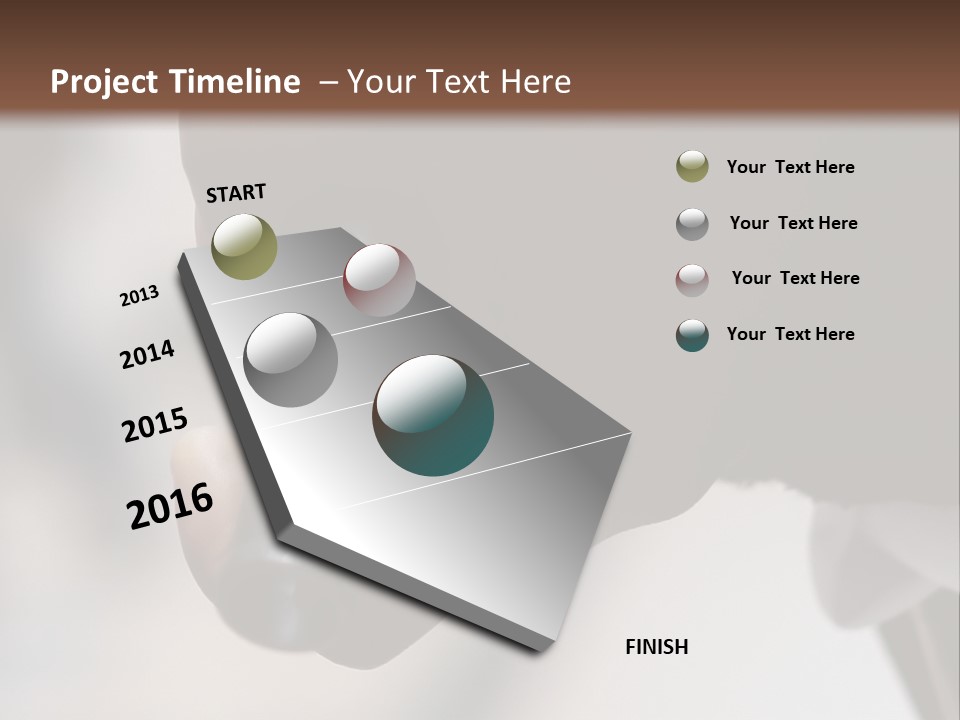 Project Timeline – Your Text Here

START

2013

2014

2015

2016

FINISH

Your Text Here

Your Text Here

Your Text Here

Your Text Here